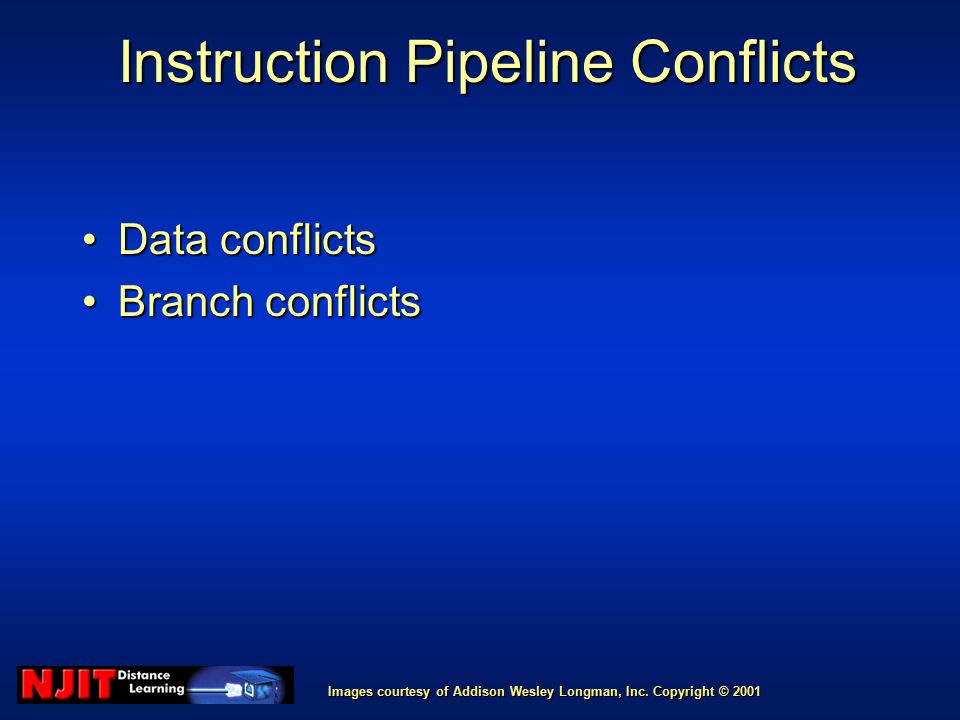 Instruction Pipeline Conflicts

• Data conflicts
• Branch conflicts

NJIT Distance Learning

Images courtesy of Addison Wesley Longman, Inc. Copyright © 2001